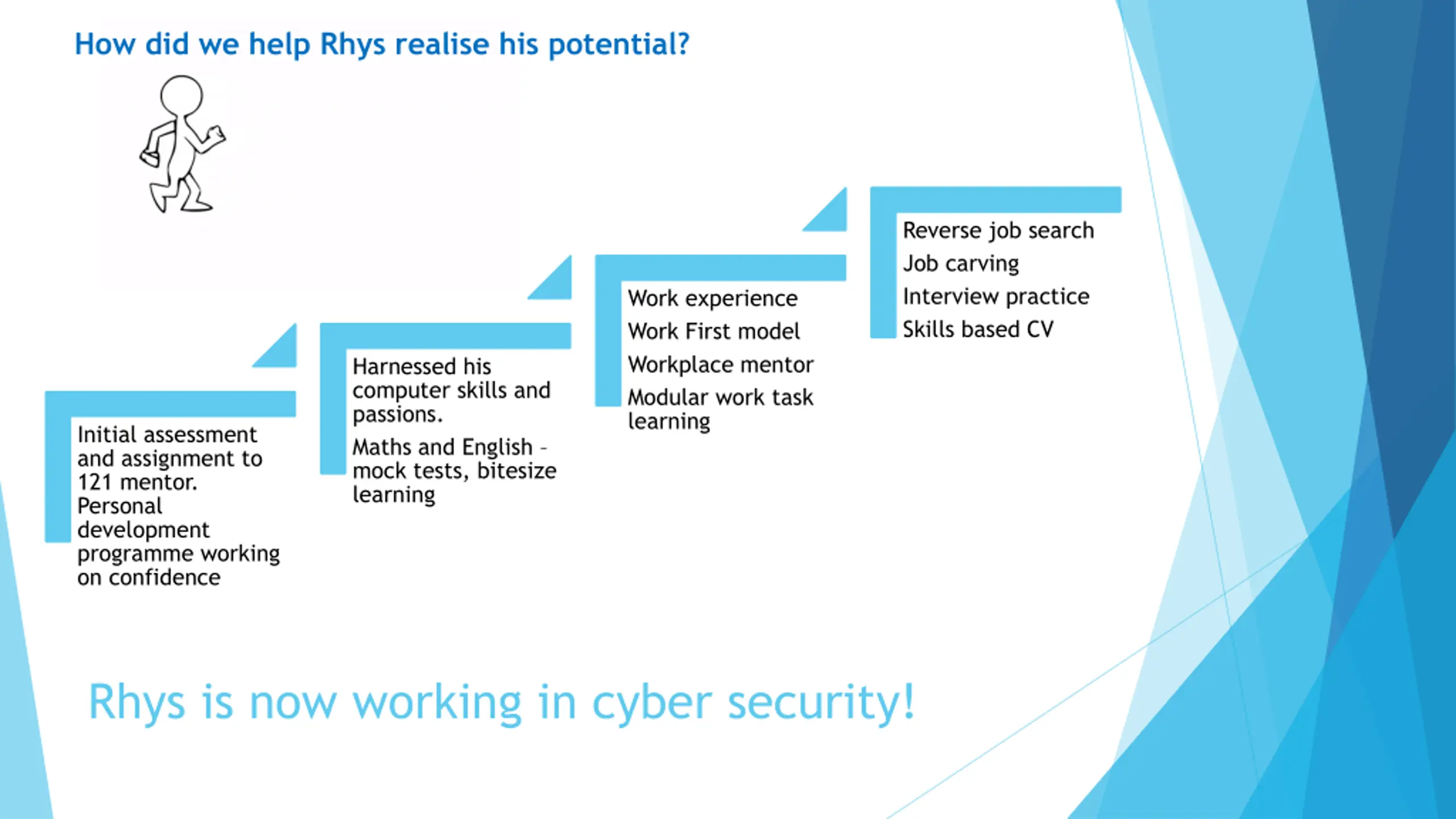 How did we help Rhys realise his potential?

Initial assessment and assignment to 121 mentor. Personal development programme working on confidence

Harnessed his computer skills and passions.

Maths and English - mock tests, bitesize learning

Work experience

Work First model

Workplace mentor

Modular work task learning

Reverse job search

Job carving

Interview practice

Skills based CV

Rhys is now working in cyber security!